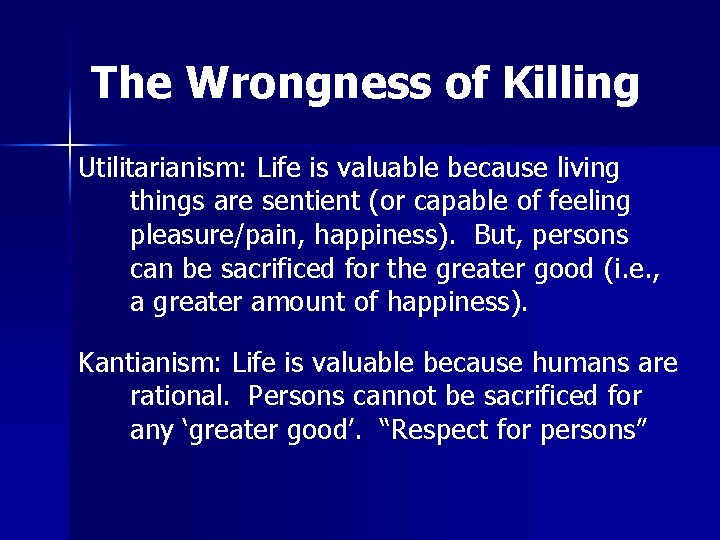 The Wrongness of Killing

Utilitarianism: Life is valuable because living things are sentient (or capable of feeling pleasure/pain, happiness). But, persons can be sacrificed for the greater good (i.e., a greater amount of happiness).

Kantianism: Life is valuable because humans are rational. Persons cannot be sacrificed for any ‘greater good’. “Respect for persons”